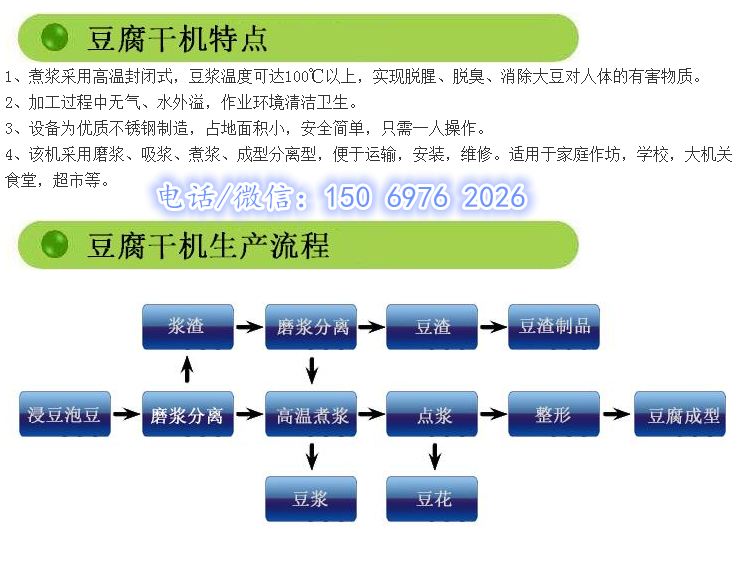 豆腐干机特点

1、煮浆采用高温封闭式，豆浆温度可达100℃以上，实现脱腥、脱臭、消除大豆对人体的有害物质。
2、加工过程中无气、水外溢，作业环境清洁卫生。
3、设备为优质不锈钢制造，占地面积小，安全简单，只需一人操作。
4、该机采用磨浆、吸浆、煮浆、成型分离型，便于运输，安装，维修。适用于家庭作坊，学校，大机关食堂，超市等。

电话/微信：150 6976 2026

豆腐干机生产流程

浆渣
磨浆分离
豆渣
豆渣制品
浸豆泡豆
磨浆分离
高温煮浆
点浆
整形
豆腐成型
豆浆
豆花